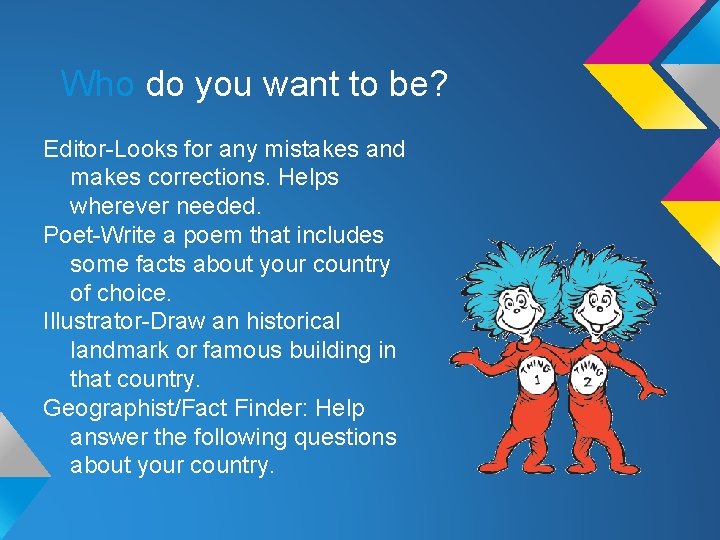 Who do you want to be?

Editor-Looks for any mistakes and makes corrections. Helps wherever needed.
Poet-Write a poem that includes some facts about your country of choice.
Illustrator-Draw an historical landmark or famous building in that country.
Geographist/Fact Finder: Help answer the following questions about your country.

THING 1
THING 2